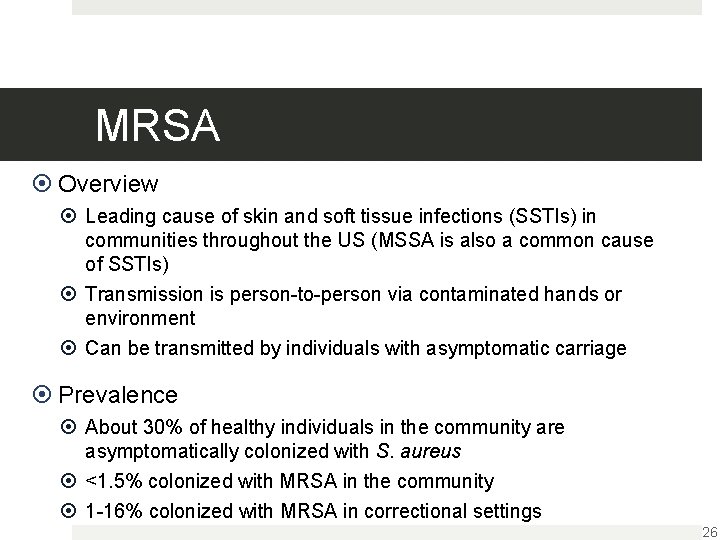 MRSA

Overview

Leading cause of skin and soft tissue infections (SSTIs) in communities throughout the US (MSSA is also a common cause of SSTIs)

Transmission is person-to-person via contaminated hands or environment

Can be transmitted by individuals with asymptomatic carriage

Prevalence

About 30% of healthy individuals in the community are asymptomatically colonized with S. aureus

<1.5% colonized with MRSA in the community

1-16% colonized with MRSA in correctional settings

26